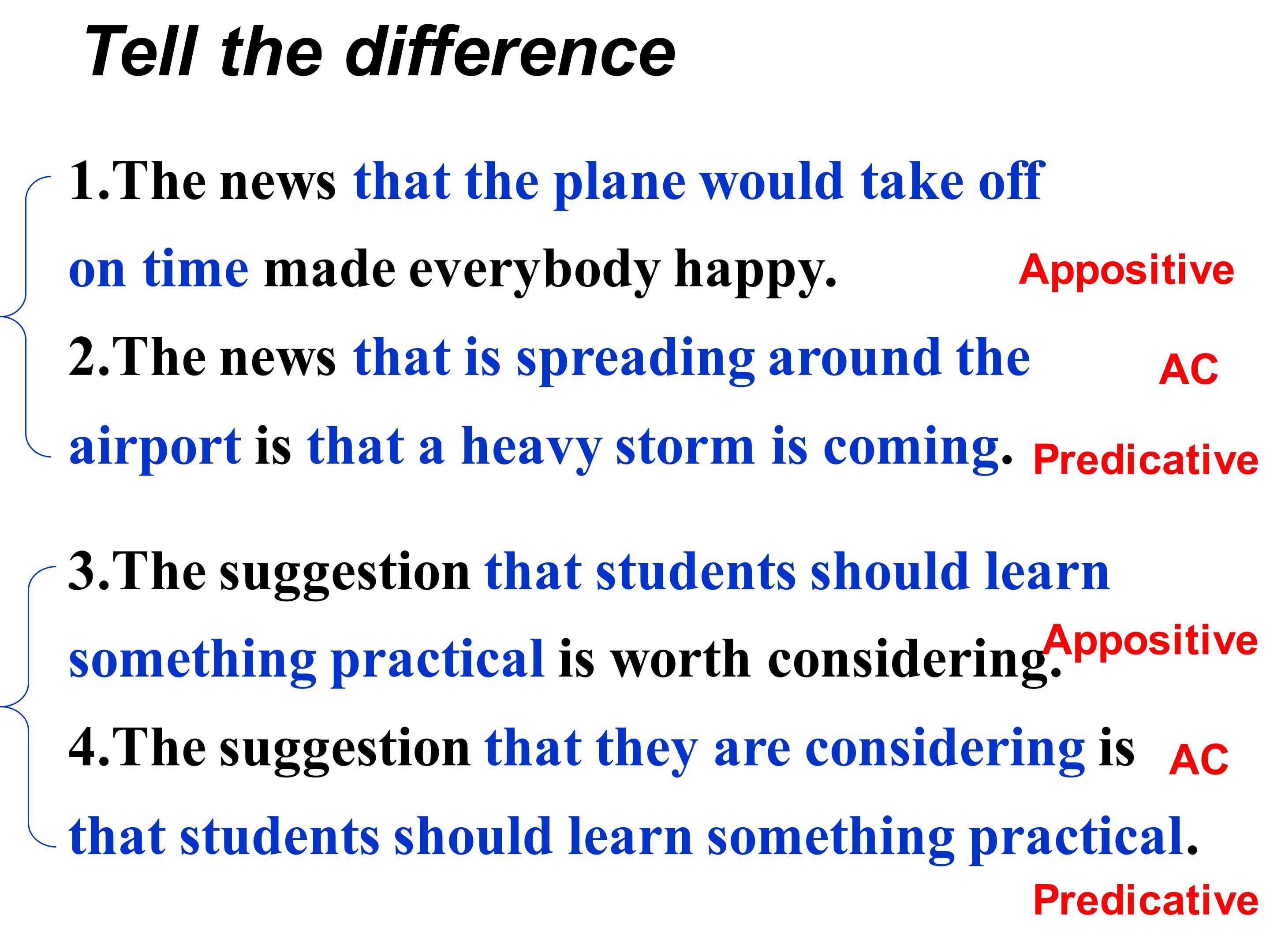 Tell the difference

1.The news that the plane would take off on time made everybody happy. Appositive

2.The news that is spreading around the airport is that a heavy storm is coming. AC Predicative

3.The suggestion that students should learn something practical is worth considering. Appositive

4.The suggestion that they are considering is that students should learn something practical. AC Predicative